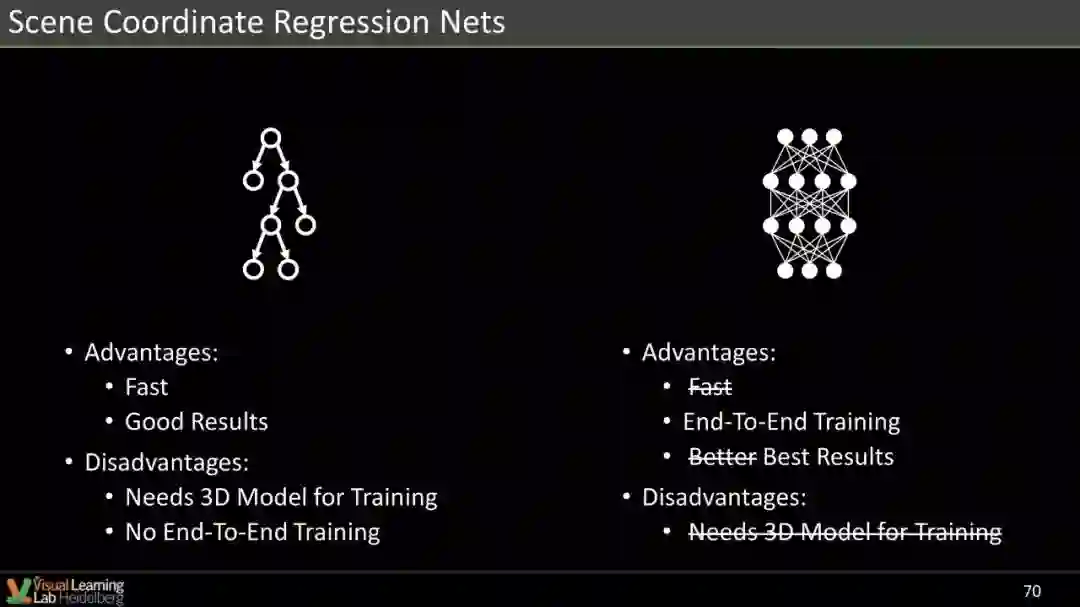 Scene Coordinate Regression Nets

• Advantages:
  • Fast
  • Good Results
• Disadvantages:
  • Needs 3D Model for Training
  • No End-To-End Training

• Advantages:
  • ~~Fast~~
  • End-To-End Training
  • ~~Better~~ Best Results
• Disadvantages:
  • ~~Needs 3D Model for Training~~

Visual Learning Lab Heidelberg

70